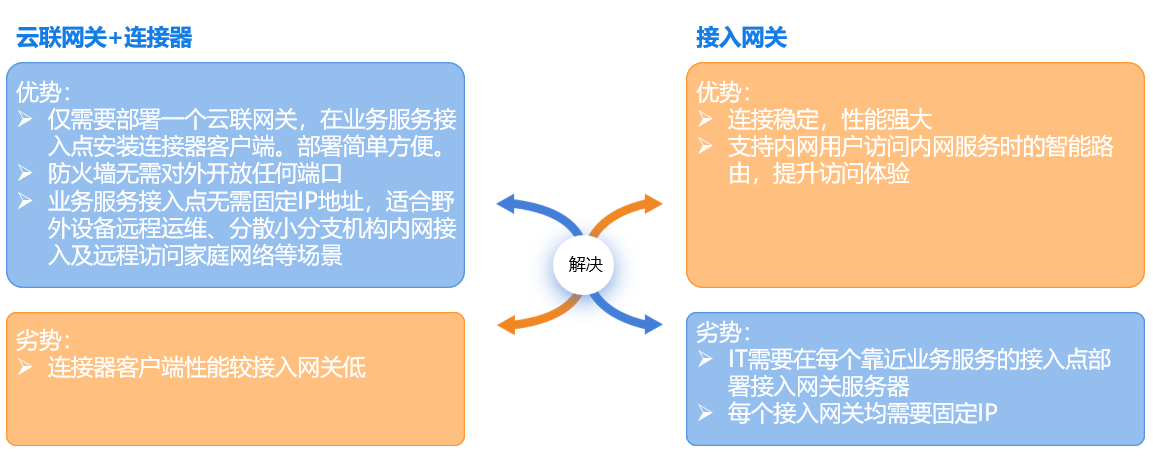 云联网关+连接器

优势:
➢ 仅需要部署一个云联网关，在业务服务接入点安装连接器客户端。部署简单方便。
➢ 防火墙无需对外开放任何端口
➢ 业务服务接入点无需固定IP地址，适合野外设备远程运维、分散小分支机构内网接入及远程访问家庭网络等场景

劣势:
➢ 连接器客户端性能较接入网关低

解决

接入网关

优势:
➢ 连接稳定，性能强大
➢ 支持内网用户访问内网服务时的智能路由，提升访问体验

劣势:
➢ IT需要在每个靠近业务服务的接入点部署接入网关服务器
➢ 每个接入网关均需要固定IP